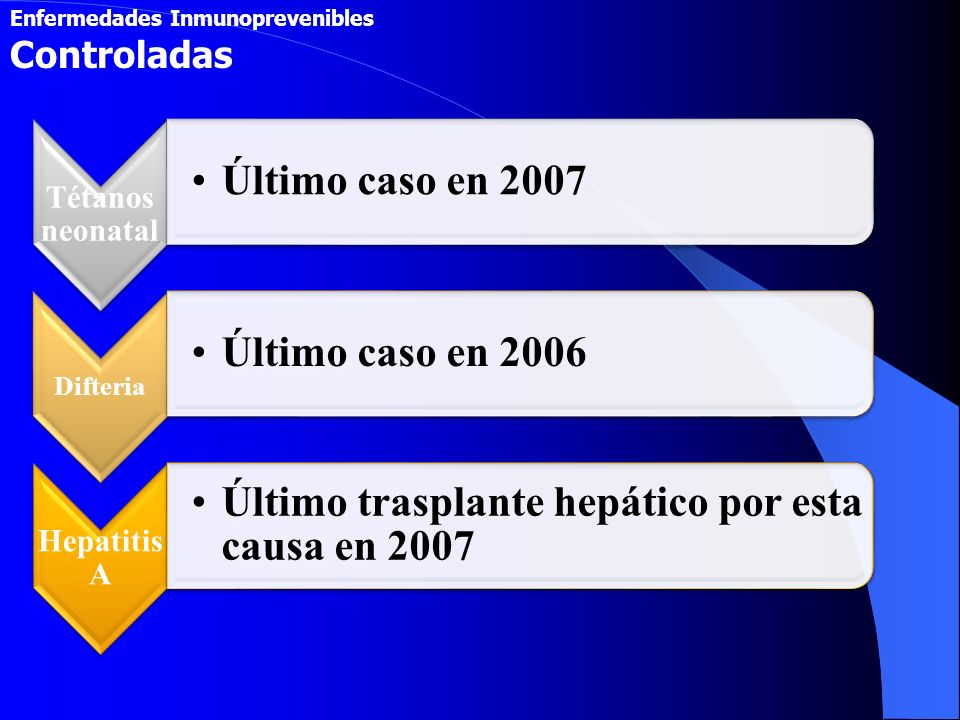 Enfermedades Inmunoprevenibles
Controladas

Tétanos neonatal

• Último caso en 2007

Difteria

• Último caso en 2006

Hepatitis A

• Último trasplante hepático por esta causa en 2007